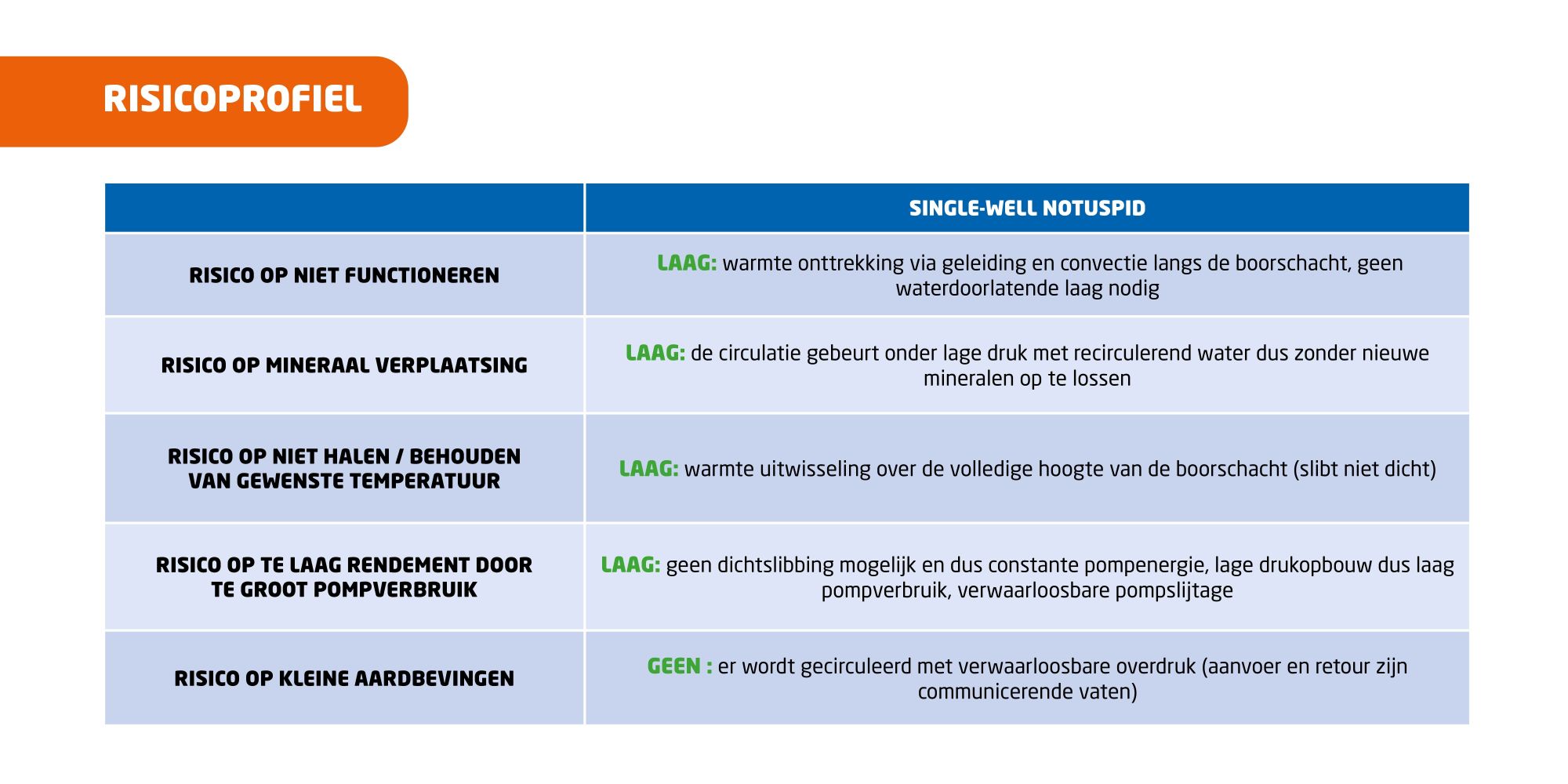 RISICOPROFIEL

| | SINGLE-WELL NOTUSPID |
|---|---|
| RISICO OP NIET FUNCTIONEREN | LAAG: warmte onttrekking via geleiding en convectie langs de boorschacht, geen waterdoorlatende laag nodig |
| RISICO OP MINERAAL VERPLAATSING | LAAG: de circulatie gebeurt onder lage druk met recirculerend water dus zonder nieuwe mineralen op te lossen |
| RISICO OP NIET HALEN / BEHOUDEN VAN GEWENSTE TEMPERATUUR | LAAG: warmte uitwisseling over de volledige hoogte van de boorschacht (slibt niet dicht) |
| RISICO OP TE LAAG RENDEMENT DOOR TE GROOT POMPVERBRUIK | LAAG: geen dichtslibbing mogelijk en dus constante pompenergie, lage drukopbouw dus laag pompverbruik, verwaarloosbare pompslijtage |
| RISICO OP KLEINE AARDBEVINGEN | GEEN : er wordt gecirculeerd met verwaarloosbare overdruk (aanvoer en retour zijn communicerende vaten) |